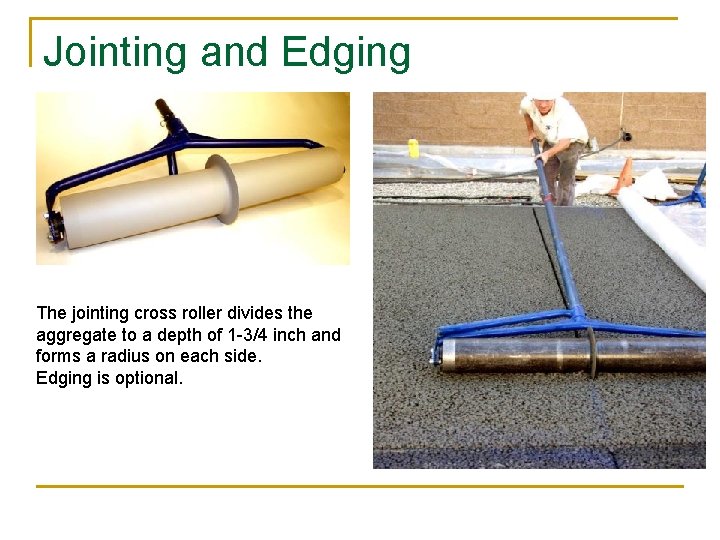 Jointing and Edging

The jointing cross roller divides the aggregate to a depth of 1-3/4 inch and forms a radius on each side.
Edging is optional.